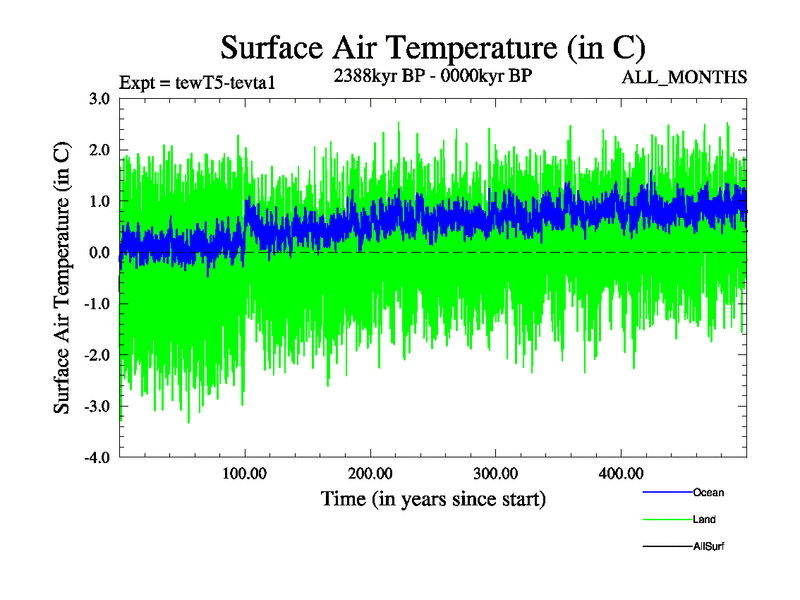 Surface Air Temperature (in C)

Expt = tewT5-tevta1

2388kyr BP - 0000kyr BP

ALL_MONTHS

Surface Air Temperature (in C)

3.0
2.0
1.0
0.0
-1.0
-2.0
-3.0
-4.0

100.00
200.00
300.00
400.00

Time (in years since start)

Ocean
Land
AllSurf